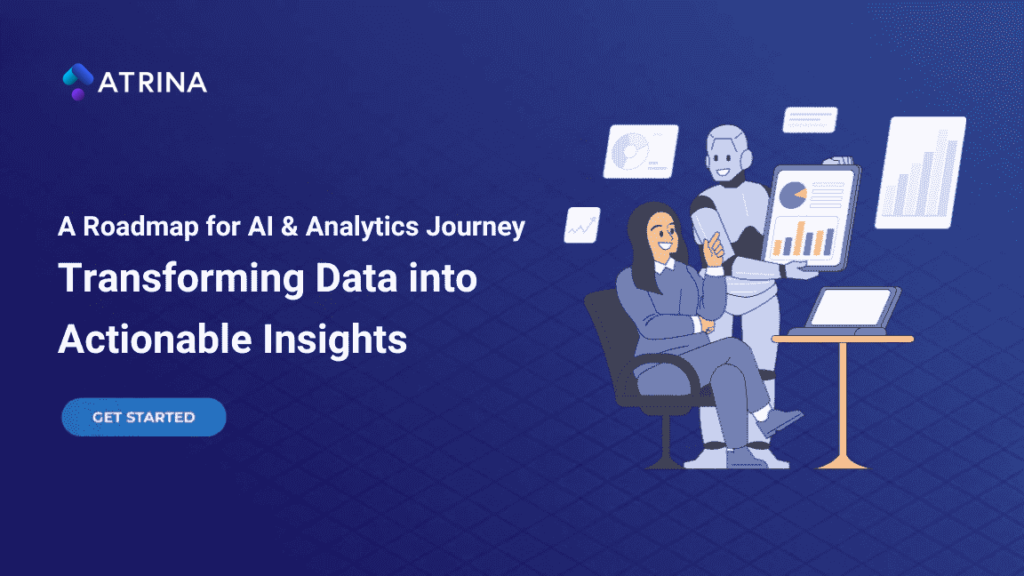 ATRINA

A Roadmap for AI & Analytics Journey

Transforming Data into Actionable Insights

GET STARTED